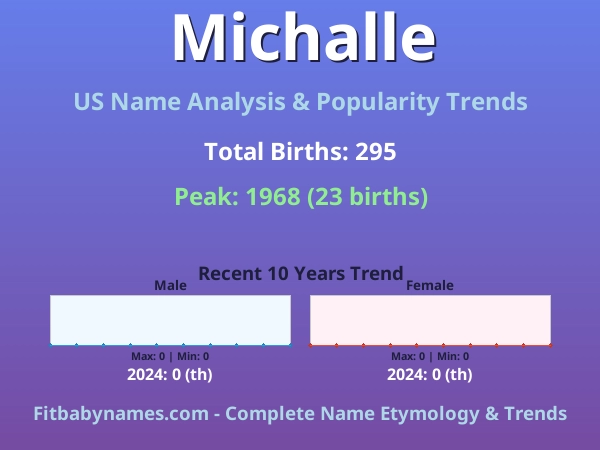 Michalle

US Name Analysis & Popularity Trends

Total Births: 295

Peak: 1968 (23 births)

Recent 10 Years Trend

Male

Max: 0 | Min: 0

2024: 0 (th)

Female

Max: 0 | Min: 0

2024: 0 (th)

Fitbabynames.com - Complete Name Etymology & Trends